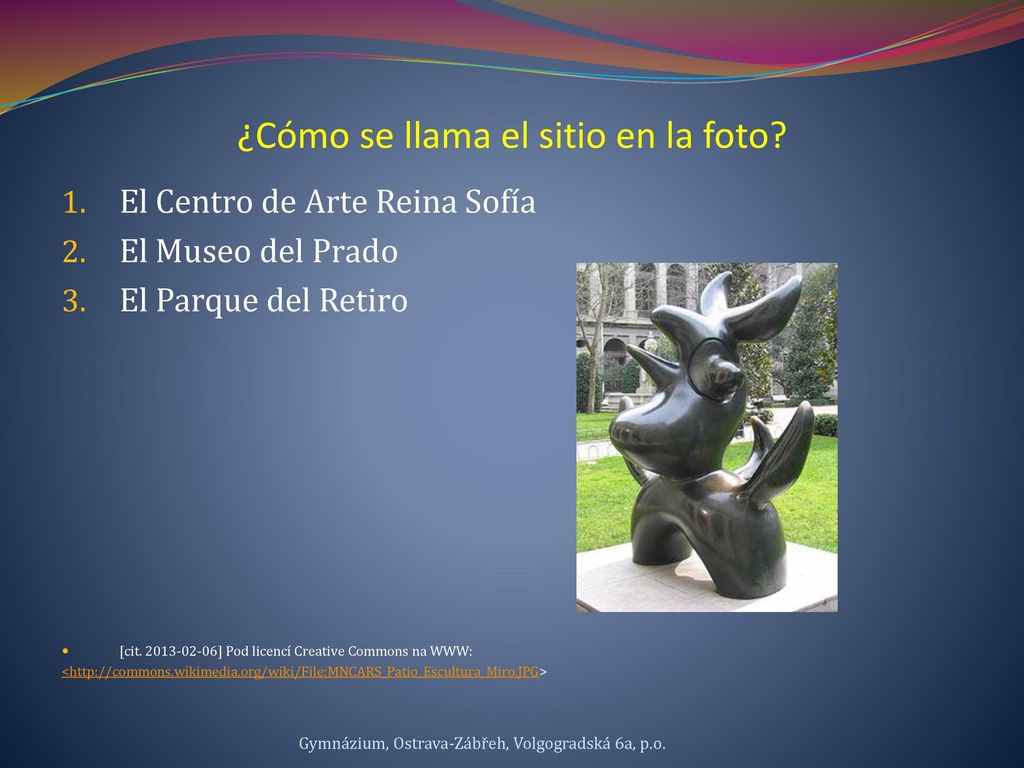 ¿Cómo se llama el sitio en la foto?

1. El Centro de Arte Reina Sofía
2. El Museo del Prado
3. El Parque del Retiro

• [cit. 2013-02-06] Pod licencí Creative Commons na WWW: <http://commons.wikimedia.org/wiki/File:MNCARS_Patio_Escultura_Miro.JPG>

Gymnázium, Ostrava-Zábřeh, Volgogradská 6a, p.o.